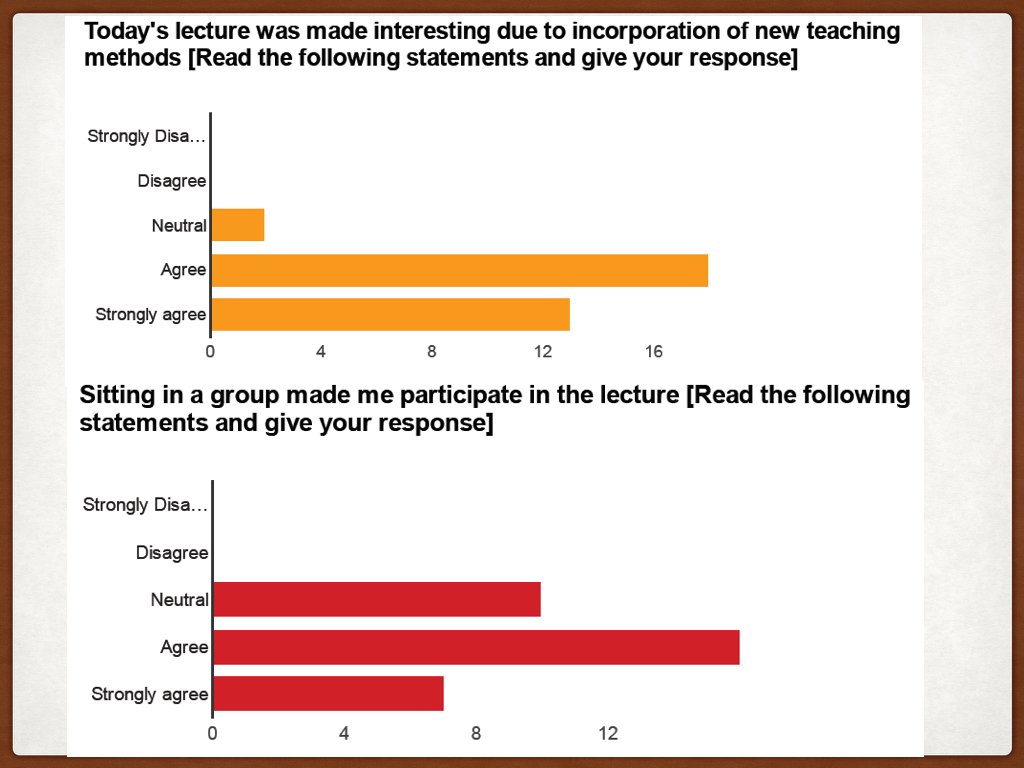 Today's lecture was made interesting due to incorporation of new teaching methods [Read the following statements and give your response]

Strongly Disa...
Disagree
Neutral
Agree
Strongly agree

0 4 8 12 16

Sitting in a group made me participate in the lecture [Read the following statements and give your response]

Strongly Disa...
Disagree
Neutral
Agree
Strongly agree

0 4 8 12